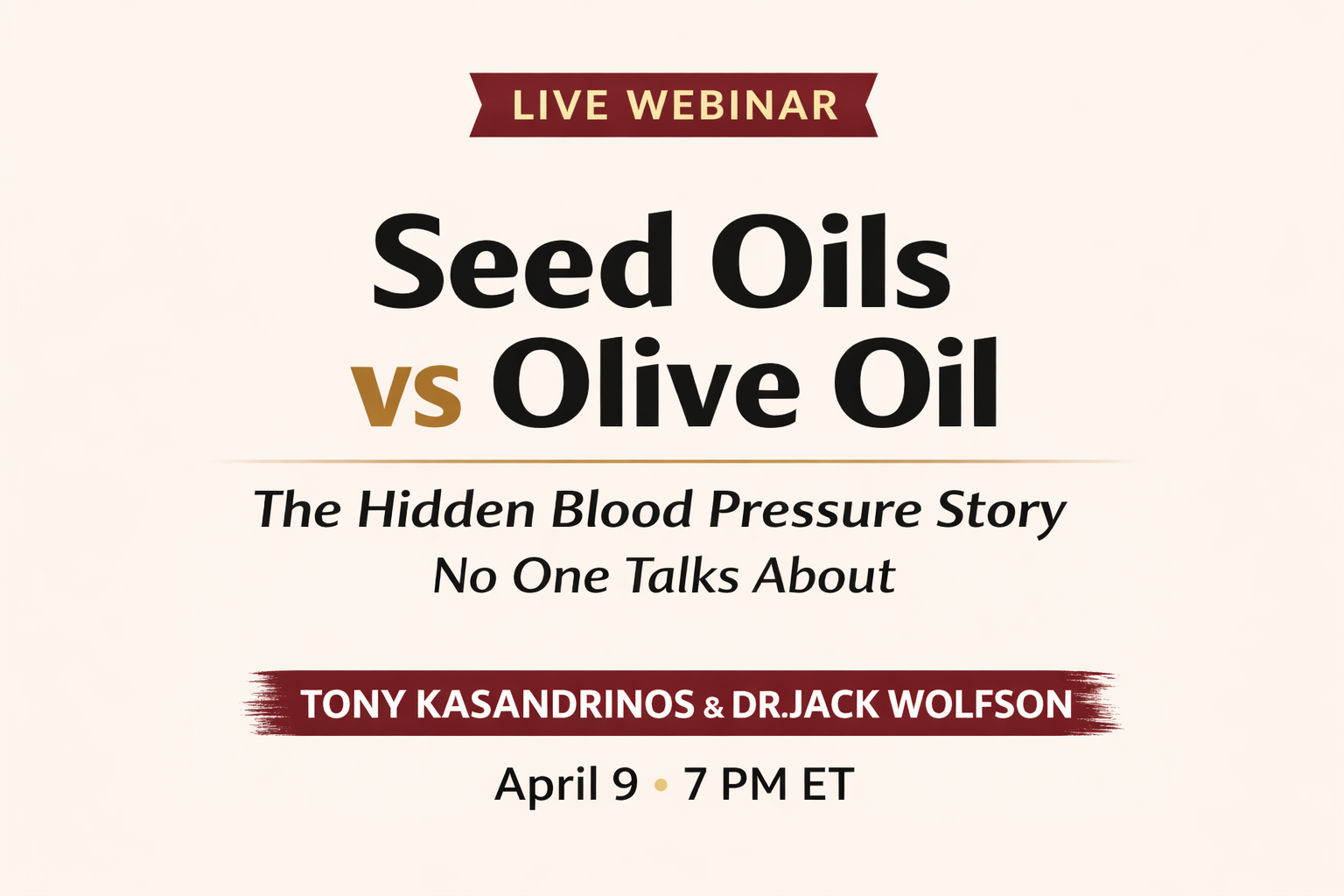 LIVE WEBINAR

Seed Oils vs Olive Oil

The Hidden Blood Pressure Story No One Talks About

TONY KASANDRINOS & DR.JACK WOLFSON

April 9 • 7 PM ET